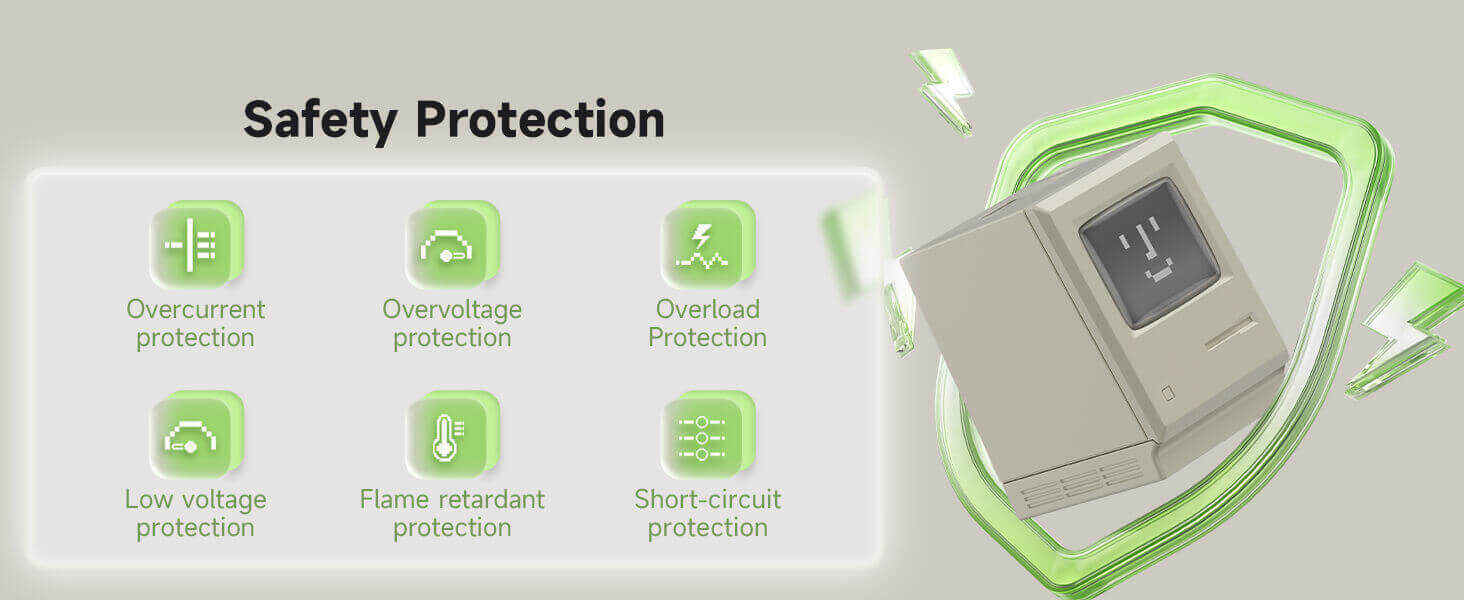 Safety Protection

Overcurrent protection

Overvoltage protection

Overload Protection

Low voltage protection

Flame retardant protection

Short-circuit protection